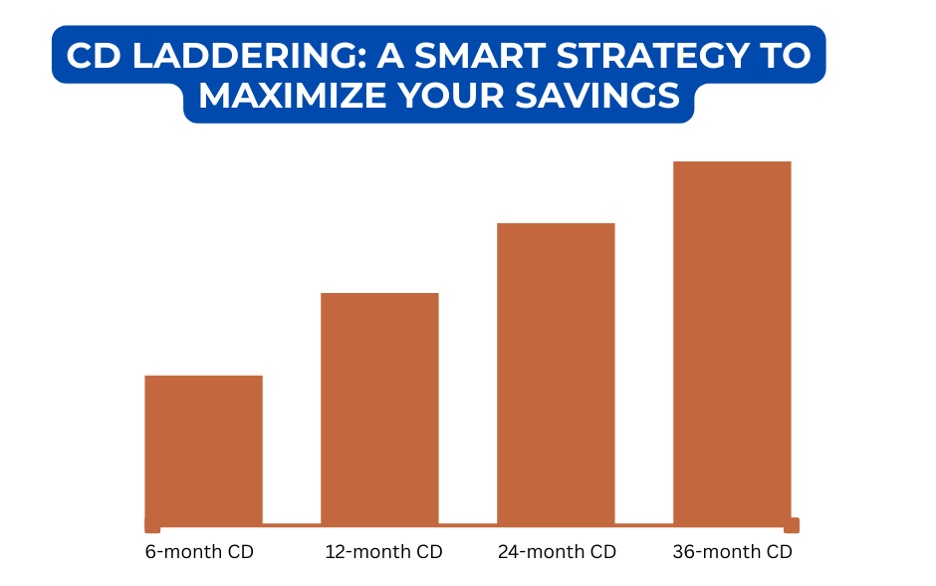 CD LADDERING: A SMART STRATEGY TO MAXIMIZE YOUR SAVINGS

6-month CD
12-month CD
24-month CD
36-month CD